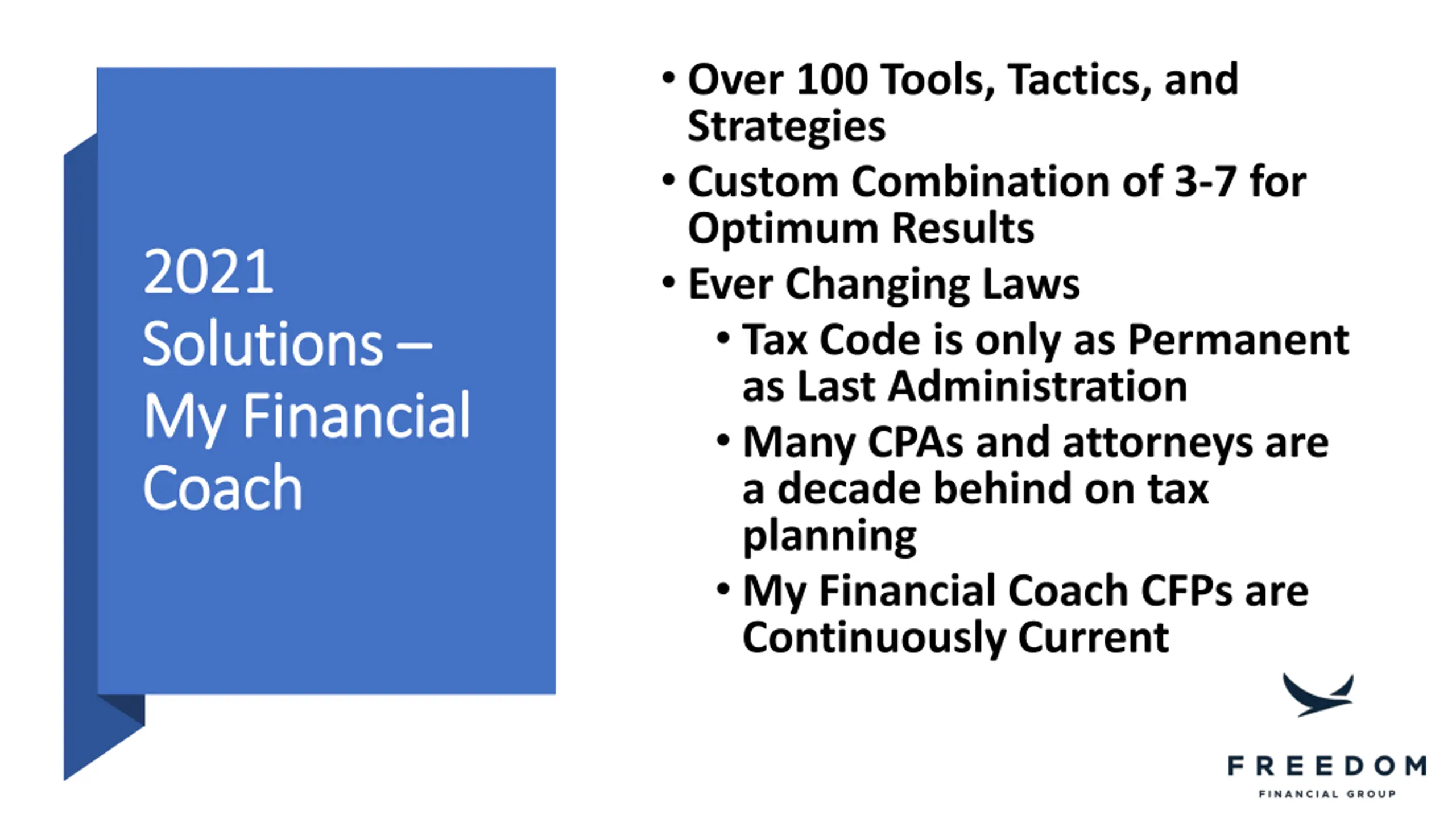 2021 Solutions – My Financial Coach

• Over 100 Tools, Tactics, and Strategies
• Custom Combination of 3-7 for Optimum Results
• Ever Changing Laws
  • Tax Code is only as Permanent as Last Administration
  • Many CPAs and attorneys are a decade behind on tax planning
  • My Financial Coach CFPs are Continuously Current

FREEDOM
FINANCIAL GROUP